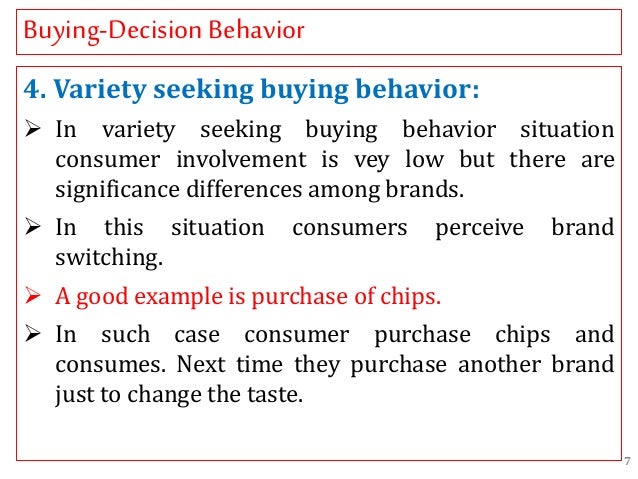 Buying-Decision Behavior

4. Variety seeking buying behavior:

➢ In variety seeking buying behavior situation consumer involvement is vey low but there are significance differences among brands.

➢ In this situation consumers perceive brand switching.

➢ A good example is purchase of chips.

➢ In such case consumer purchase chips and consumes. Next time they purchase another brand just to change the taste.

7